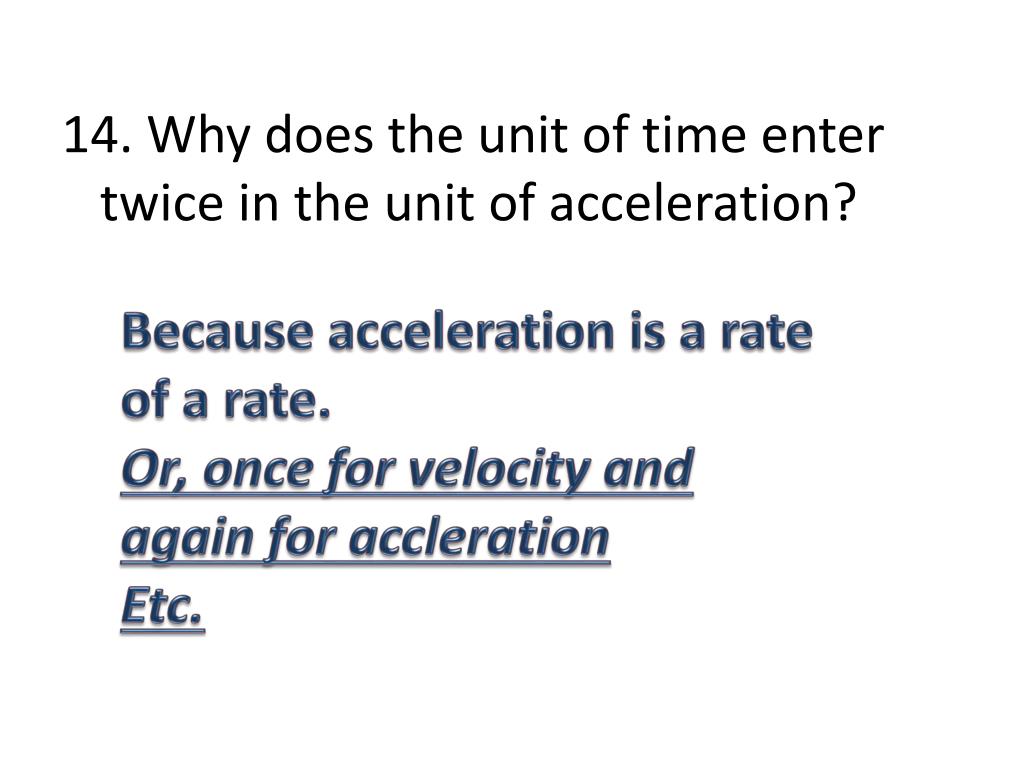 14. Why does the unit of time enter twice in the unit of acceleration?

Because acceleration is a rate of a rate.
Or, once for velocity and again for accleration
Etc.